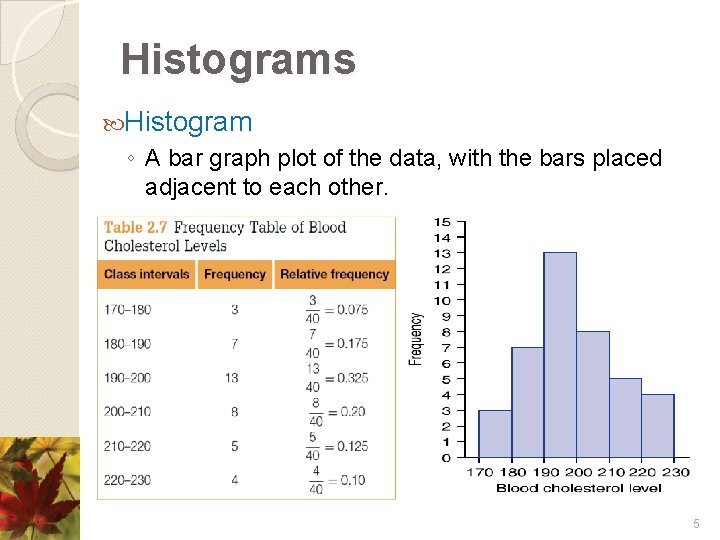 Histograms

Histogram

◦ A bar graph plot of the data, with the bars placed adjacent to each other.

Table 2.7 Frequency Table of Blood Cholesterol Levels

| Class intervals | Frequency | Relative frequency |
|---|---|---|
| 170–180 | 3 | $\frac{3}{40} = 0.075$ |
| 180–190 | 7 | $\frac{7}{40} = 0.175$ |
| 190–200 | 13 | $\frac{13}{40} = 0.325$ |
| 200–210 | 8 | $\frac{8}{40} = 0.20$ |
| 210–220 | 5 | $\frac{5}{40} = 0.125$ |
| 220–230 | 4 | $\frac{4}{40} = 0.10$ |

15
14
13
12
11
10
9
8
7
6
5
4
3
2
1
0
Frequency
170 180 190 200 210 220 230
Blood cholesterol level

5